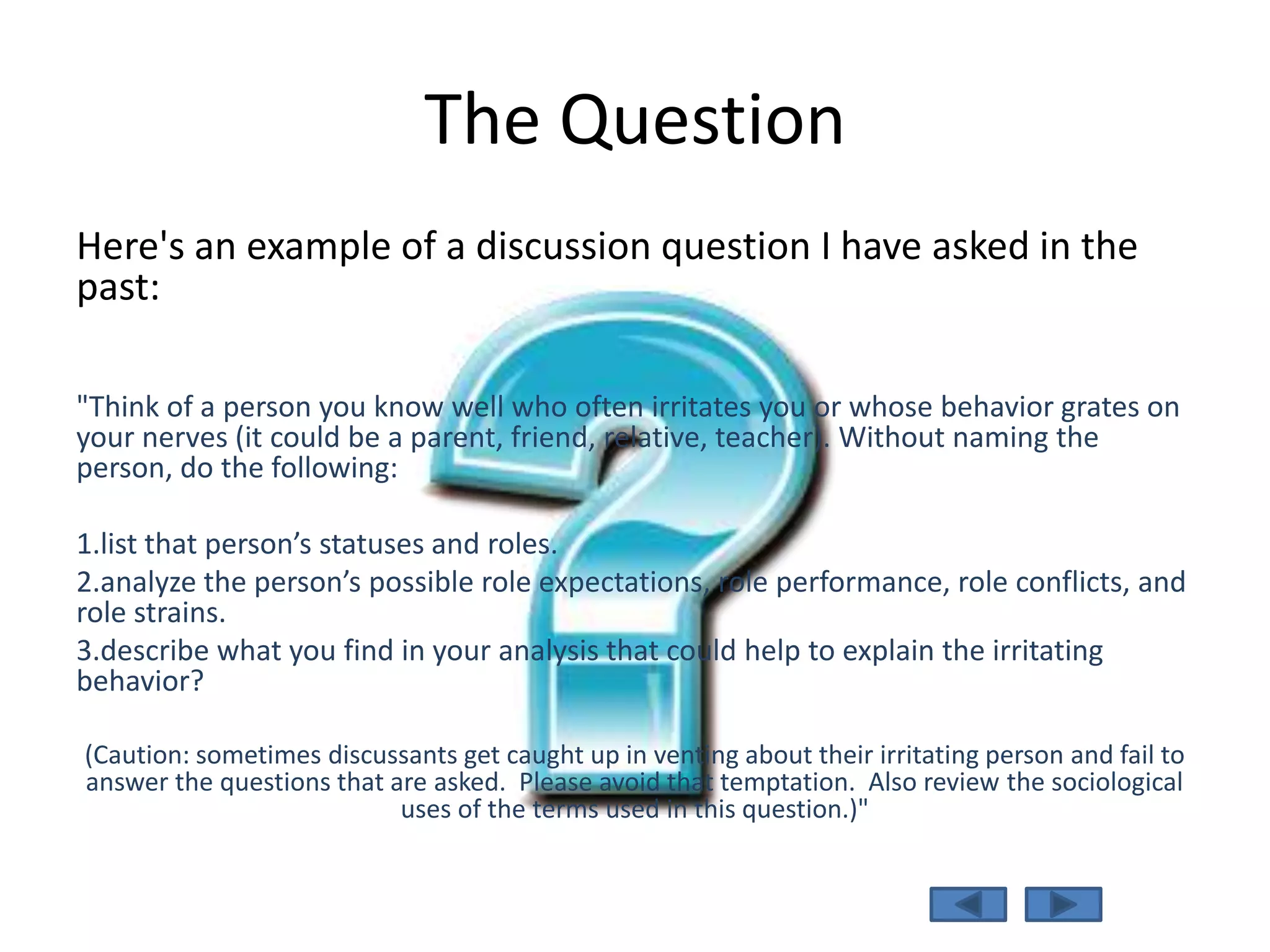 The Question

Here's an example of a discussion question I have asked in the past:

"Think of a person you know well who often irritates you or whose behavior grates on your nerves (it could be a parent, friend, relative, teacher). Without naming the person, do the following:

1.list that person’s statuses and roles.

2.analyze the person’s possible role expectations, role performance, role conflicts, and role strains.

3.describe what you find in your analysis that could help to explain the irritating behavior?

(Caution: sometimes discussants get caught up in venting about their irritating person and fail to answer the questions that are asked. Please avoid that temptation. Also review the sociological uses of the terms used in this question.)"